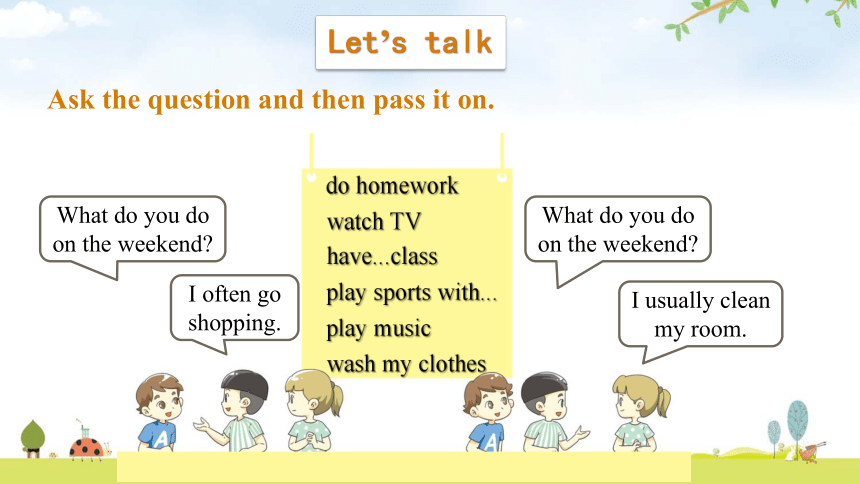 Let's talk

Ask the question and then pass it on.

What do you do on the weekend?

I often go shopping.

do homework
watch TV
have...class
play sports with...
play music
wash my clothes

What do you do on the weekend?

I usually clean my room.

A

A